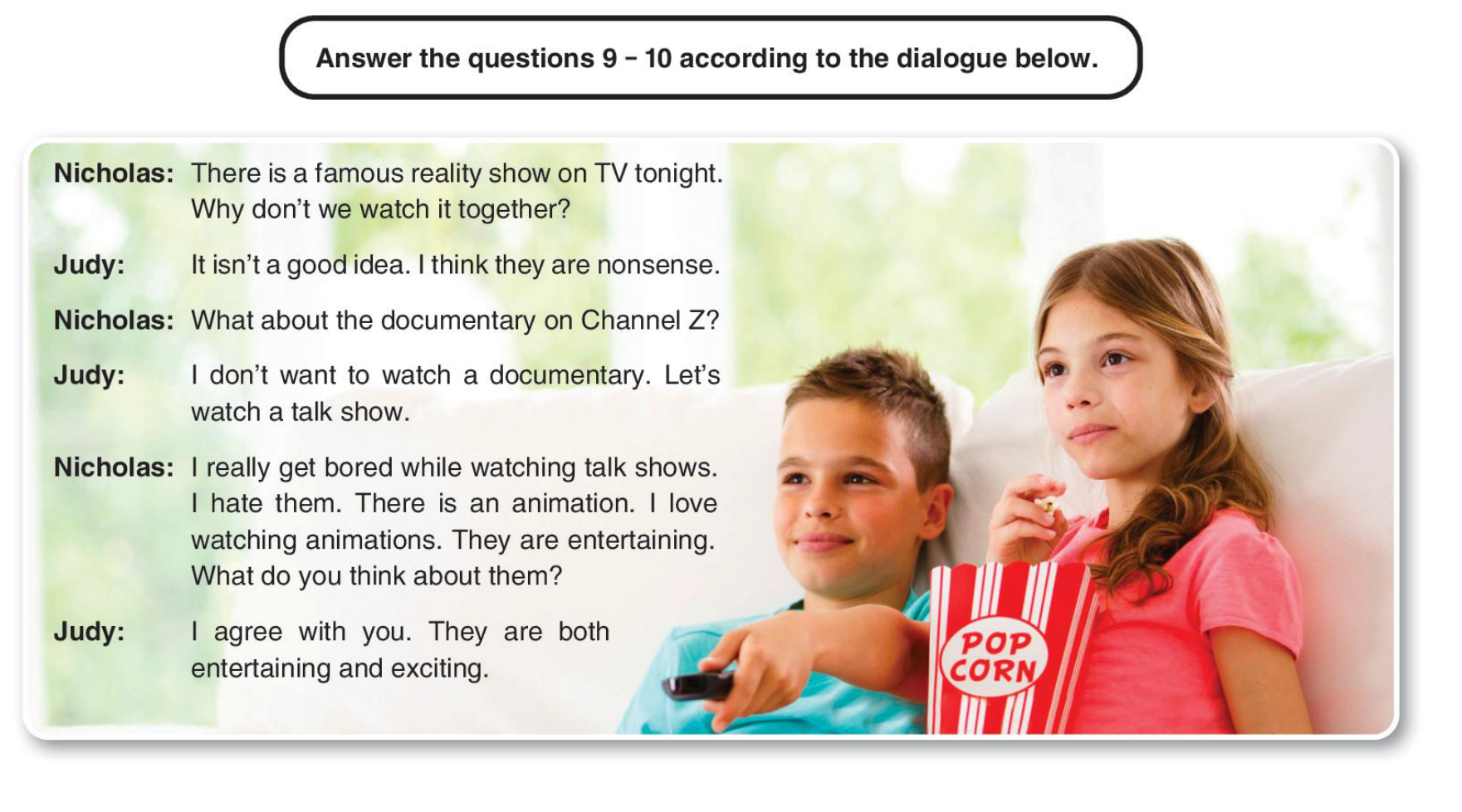 Answer the questions 9 – 10 according to the dialogue below.

Nicholas: There is a famous reality show on TV tonight. Why don't we watch it together?

Judy: It isn't a good idea. I think they are nonsense.

Nicholas: What about the documentary on Channel Z?

Judy: I don't want to watch a documentary. Let's watch a talk show.

Nicholas: I really get bored while watching talk shows. I hate them. There is an animation. I love watching animations. They are entertaining. What do you think about them?

Judy: I agree with you. They are both entertaining and exciting.

POP CORN